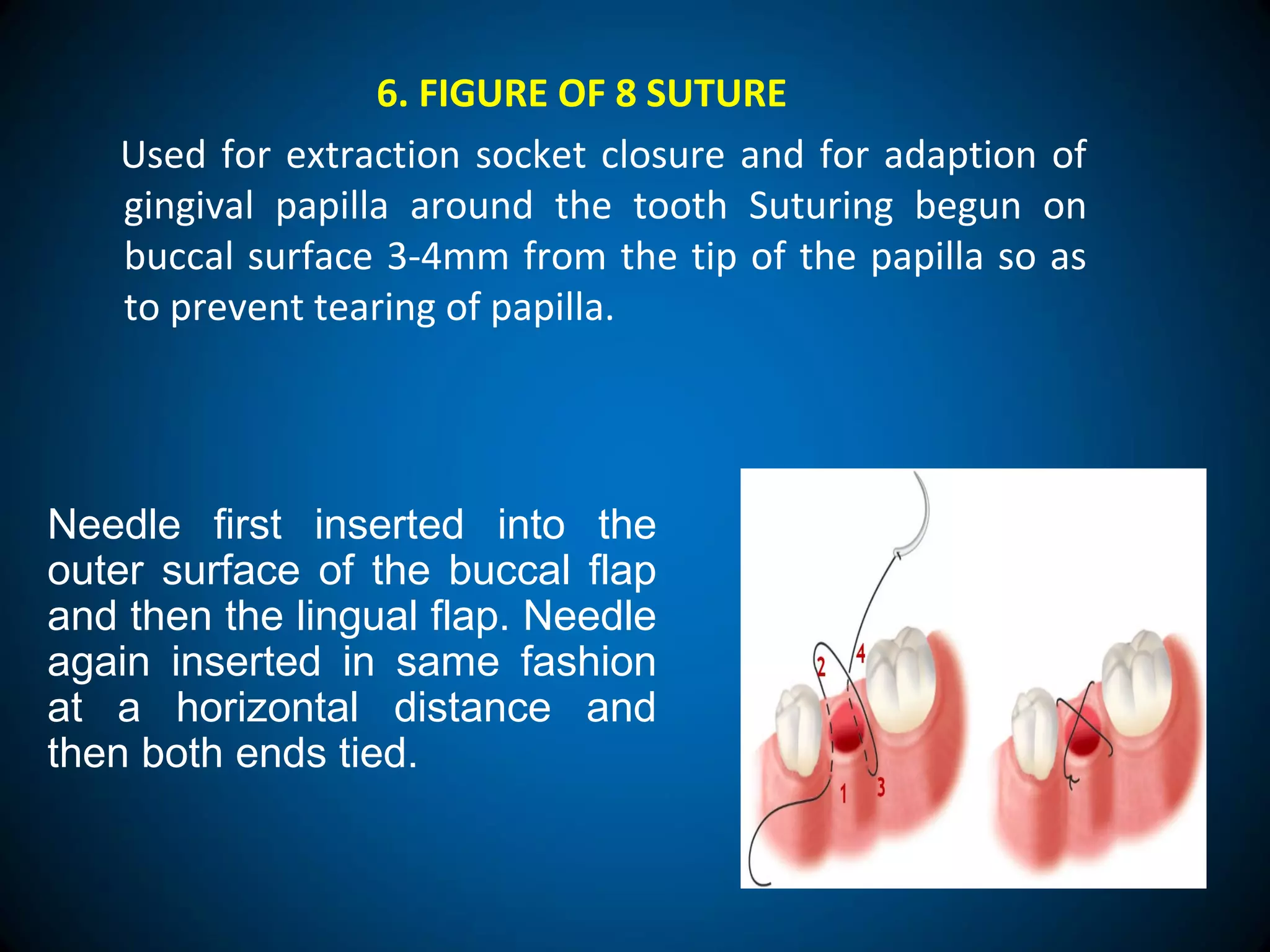 6. FIGURE OF 8 SUTURE

Used for extraction socket closure and for adaption of gingival papilla around the tooth Suturing begun on buccal surface 3-4mm from the tip of the papilla so as to prevent tearing of papilla.

Needle first inserted into the outer surface of the buccal flap and then the lingual flap. Needle again inserted in same fashion at a horizontal distance and then both ends tied.

2
4
1
3